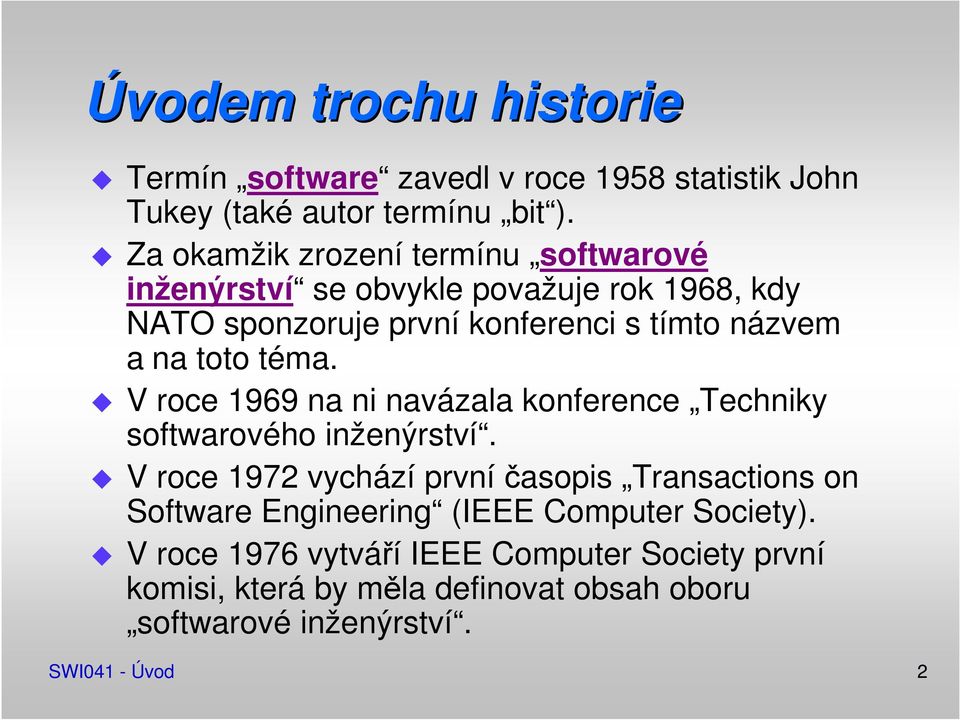 Úvodem trochu historie

Termín „software“ zavedl v roce 1958 statistik John Tukey (také autor termínu „bit“).

Za okamžik zrození termínu „softwarové inženýrství“ se obvykle považuje rok 1968, kdy NATO sponzoruje první konferenci s tímto názvem a na toto téma.

V roce 1969 na ni navázala konference „Techniky softwarového inženýrství“.

V roce 1972 vychází první časopis „Transactions on Software Engineering“ (IEEE Computer Society).

V roce 1976 vytváří IEEE Computer Society první komisi, která by měla definovat obsah oboru „softwarové inženýrství“.

SWI041 - Úvod

2